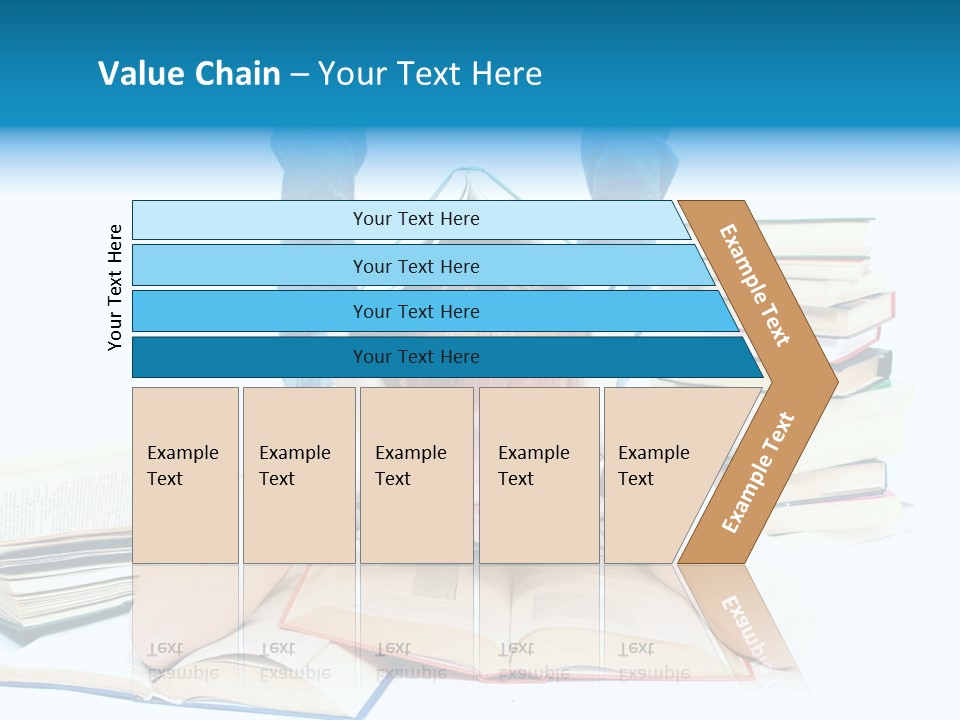 Value Chain – Your Text Here

Your Text Here

Your Text Here

Your Text Here

Your Text Here

Your Text Here

Example Text

Example Text

Example Text

Example Text

Example Text

Example Text

Example Text